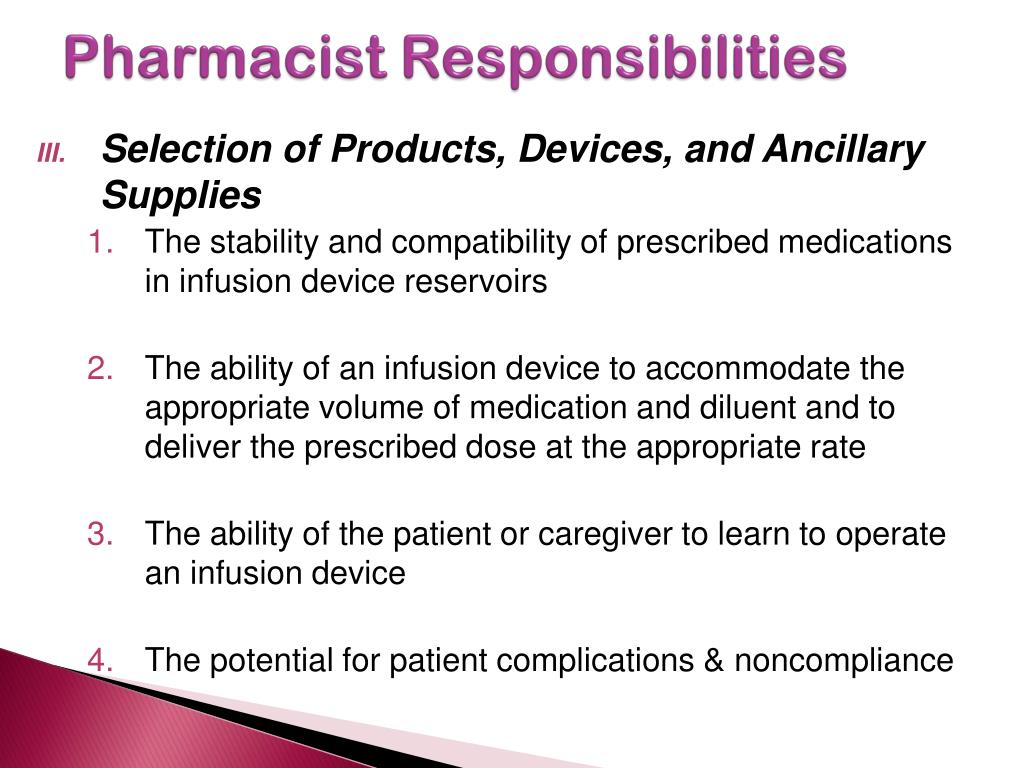 Pharmacist Responsibilities

III. Selection of Products, Devices, and Ancillary Supplies

1. The stability and compatibility of prescribed medications in infusion device reservoirs

2. The ability of an infusion device to accommodate the appropriate volume of medication and diluent and to deliver the prescribed dose at the appropriate rate

3. The ability of the patient or caregiver to learn to operate an infusion device

4. The potential for patient complications & noncompliance